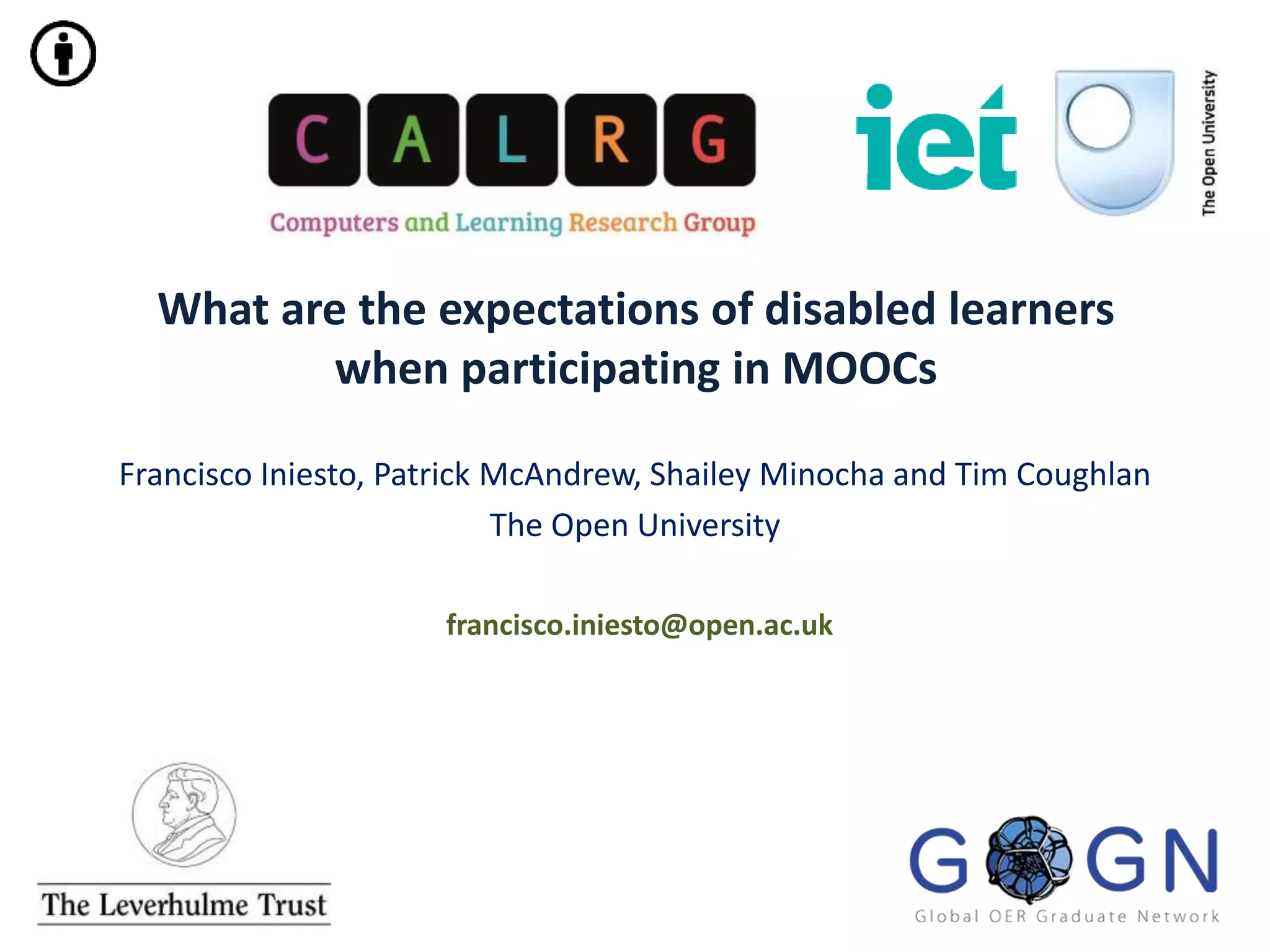 C A L R G
Computers and Learning Research Group

iet

The Open University

What are the expectations of disabled learners when participating in MOOCs

Francisco Iniesto, Patrick McAndrew, Shailey Minocha and Tim Coughlan
The Open University

francisco.iniesto@open.ac.uk

The Leverhulme Trust

GOGN
Global OER Graduate Network